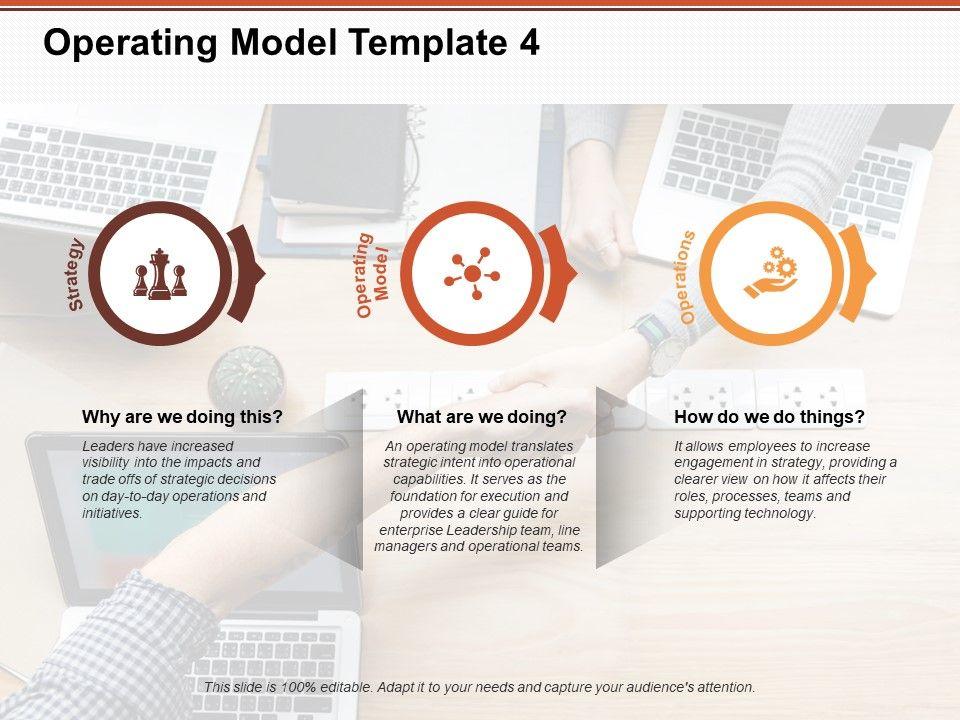 Operating Model Template 4

Strategy

Operating Model

Operations

Why are we doing this?

Leaders have increased visibility into the impacts and trade offs of strategic decisions on day-to-day operations and initiatives.

What are we doing?

An operating model translates strategic intent into operational capabilities. It serves as the foundation for execution and provides a clear guide for enterprise Leadership team, line managers and operational teams.

How do we do things?

It allows employees to increase engagement in strategy, providing a clearer view on how it affects their roles, processes, teams and supporting technology.

This slide is 100% editable. Adapt it to your needs and capture your audience's attention.